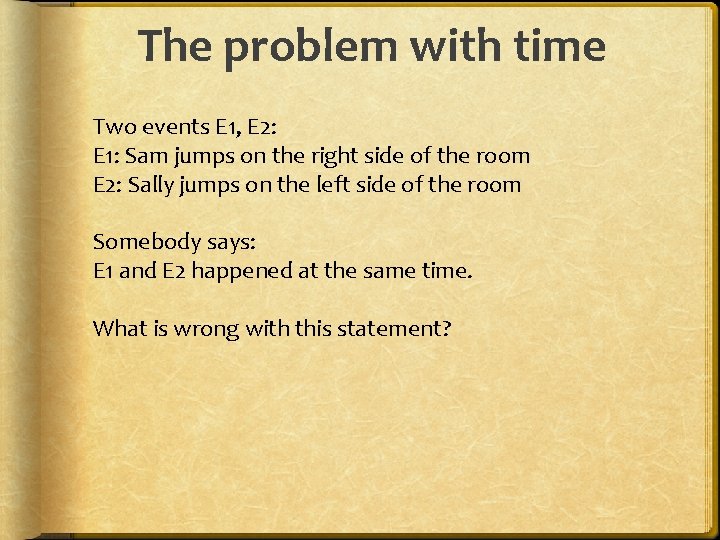 The problem with time

Two events E1, E2:
E1: Sam jumps on the right side of the room
E2: Sally jumps on the left side of the room

Somebody says:
E1 and E2 happened at the same time.

What is wrong with this statement?